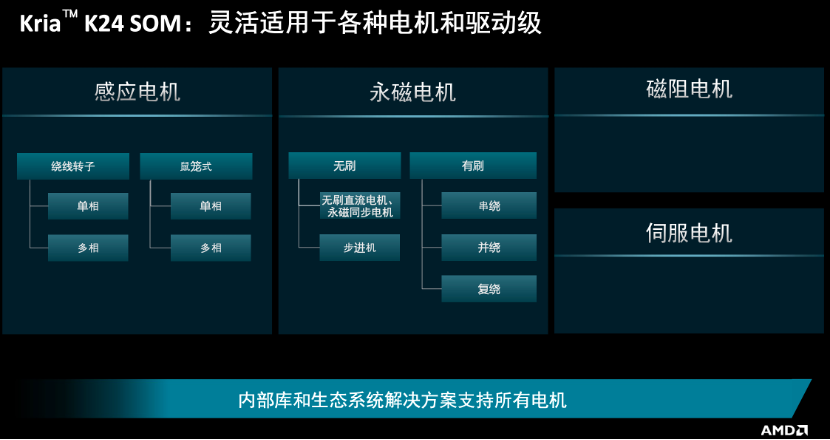 Kria™ K24 SOM：灵活适用于各种电机和驱动级

感应电机

绕线转子

单相

多相

鼠笼式

单相

多相

永磁电机

无刷

无刷直流电机、永磁同步电机

步进机

有刷

串绕

并绕

复绕

磁阻电机

伺服电机

内部库和生态系统解决方案支持所有电机

AMD